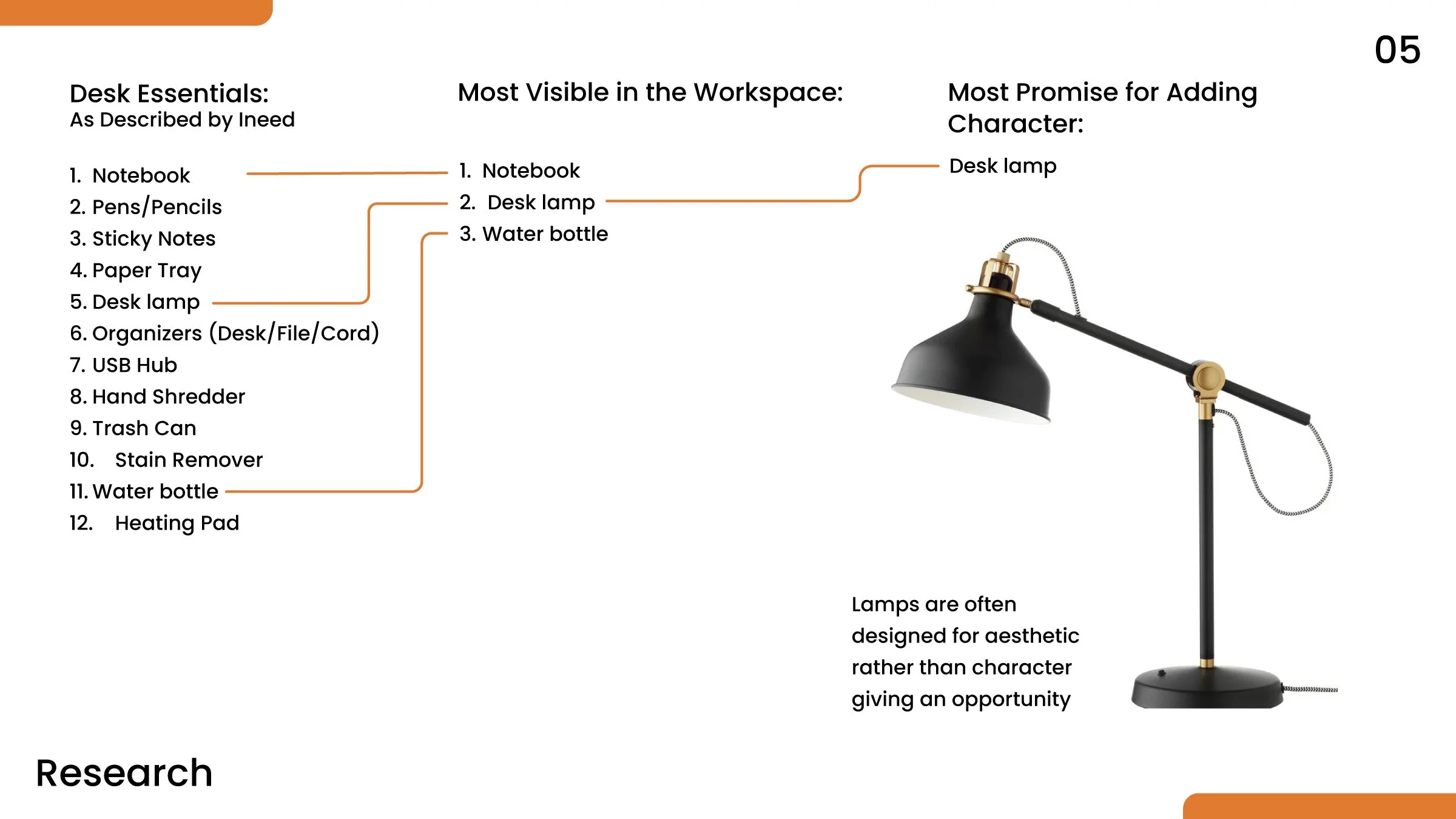 05

Desk Essentials:
As Described by Ineed

1. Notebook
2. Pens/Pencils
3. Sticky Notes
4. Paper Tray
5. Desk lamp
6. Organizers (Desk/File/Cord)
7. USB Hub
8. Hand Shredder
9. Trash Can
10. Stain Remover
11. Water bottle
12. Heating Pad

Most Visible in the Workspace:

1. Notebook
2. Desk lamp
3. Water bottle

Most Promise for Adding Character:

Desk lamp

Lamps are often designed for aesthetic rather than character giving an opportunity

Research